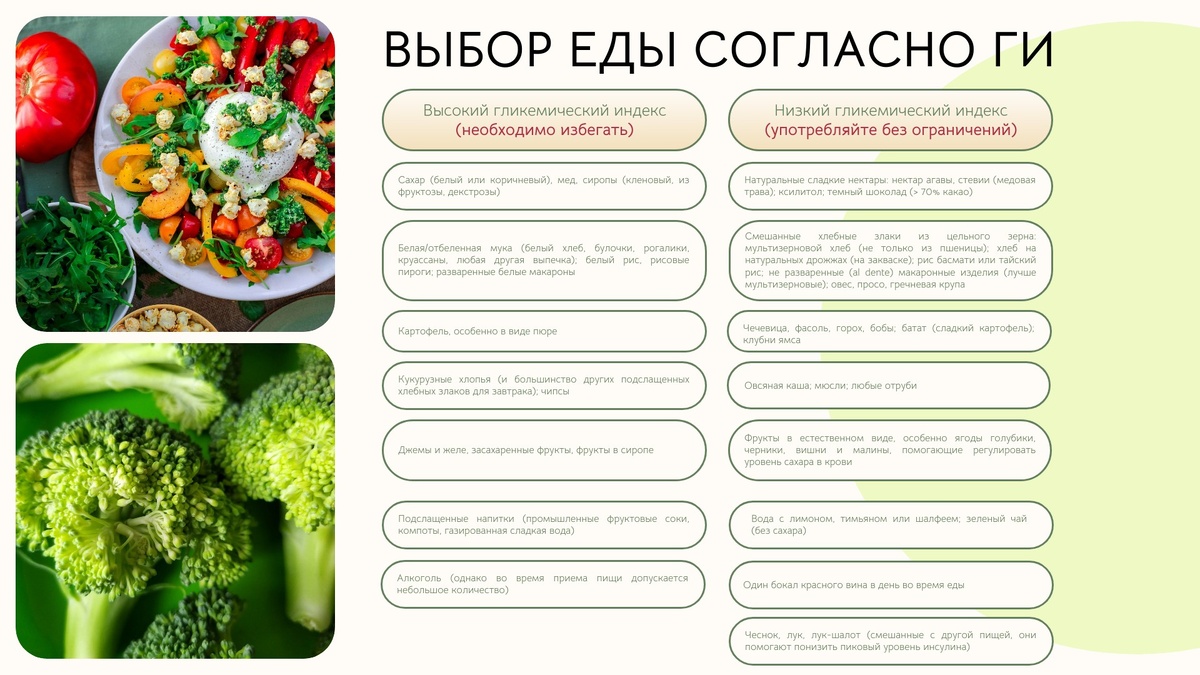 ВЫБОР ЕДЫ СОГЛАСНО ГИ

Высокий гликемический индекс
(необходимо избегать)

Сахар (белый или коричневый), мед, сиропы (кленовый, из фруктозы, декстрозы)

Белая/отбеленная мука (белый хлеб, булочки, рогалики, круассаны, любая другая выпечка); белый рис, рисовые пироги; разваренные белые макароны

Картофель, особенно в виде пюре

Кукурузные хлопья (и большинство других подслащенных хлебных злаков для завтрака); чипсы

Джемы и желе, засахаренные фрукты, фрукты в сиропе

Подслащенные напитки (промышленные фруктовые соки, компоты, газированная сладкая вода)

Алкоголь (однако во время приема пищи допускается небольшое количество)

Низкий гликемический индекс
(употребляйте без ограничений)

Натуральные сладкие нектары: нектар агавы, стевии (медовая трава); ксилитол; темный шоколад (> 70% какао)

Смешанные хлебные злаки из цельного зерна: мультизерновой хлеб (не только из пшеницы); хлеб на натуральных дрожжах (на закваске); рис басмати или тайский рис; не разваренные (al dente) макаронные изделия (лучше мультизерновые); овес, просо, гречневая крупа

Чечевица, фасоль, горох, бобы; батат (сладкий картофель); клубни ямса

Овсяная каша; мюсли; любые отруби

Фрукты в естественном виде, особенно ягоды голубики, черники, вишни и малины, помогающие регулировать уровень сахара в крови

Вода с лимоном, тимьяном или шалфеем; зеленый чай (без сахара)

Один бокал красного вина в день во время еды

Чеснок, лук, лук-шалот (смешанные с другой пищей, они помогают понизить пиковый уровень инсулина)